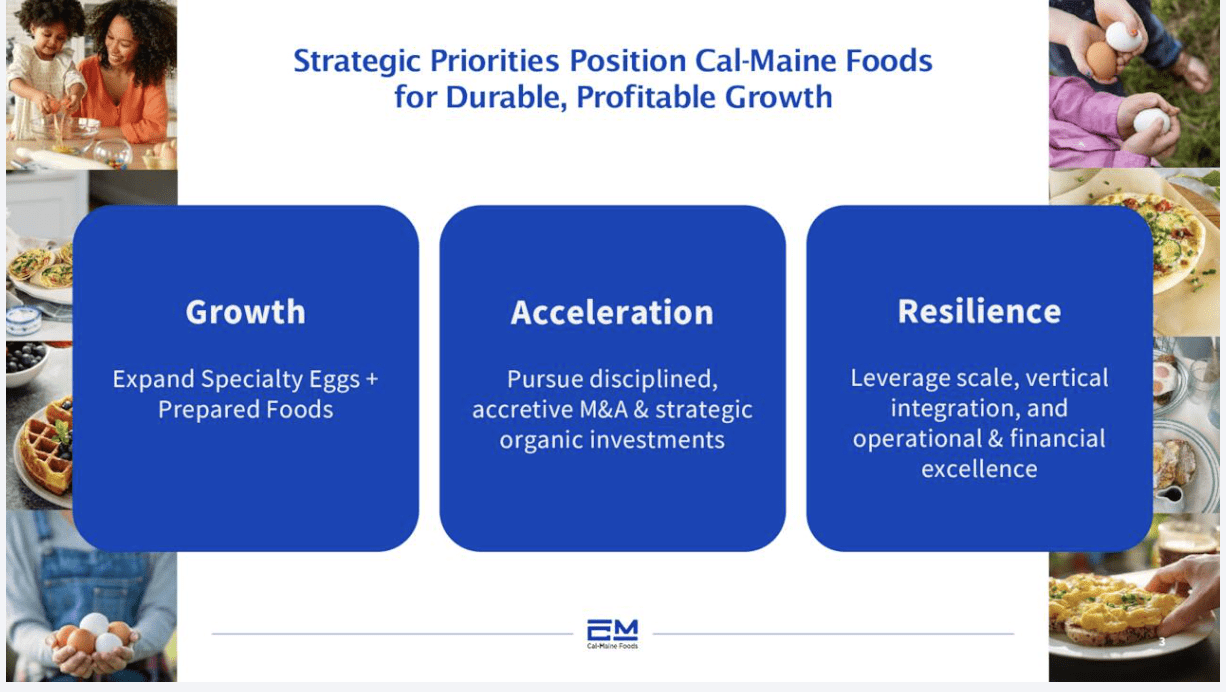 Strategic Priorities Position Cal-Maine Foods for Durable, Profitable Growth

Growth

Expand Specialty Eggs + Prepared Foods

Acceleration

Pursue disciplined, accretive M&A & strategic organic investments

Resilience

Leverage scale, vertical integration, and operational & financial excellence

CM
Cal-Maine Foods

3